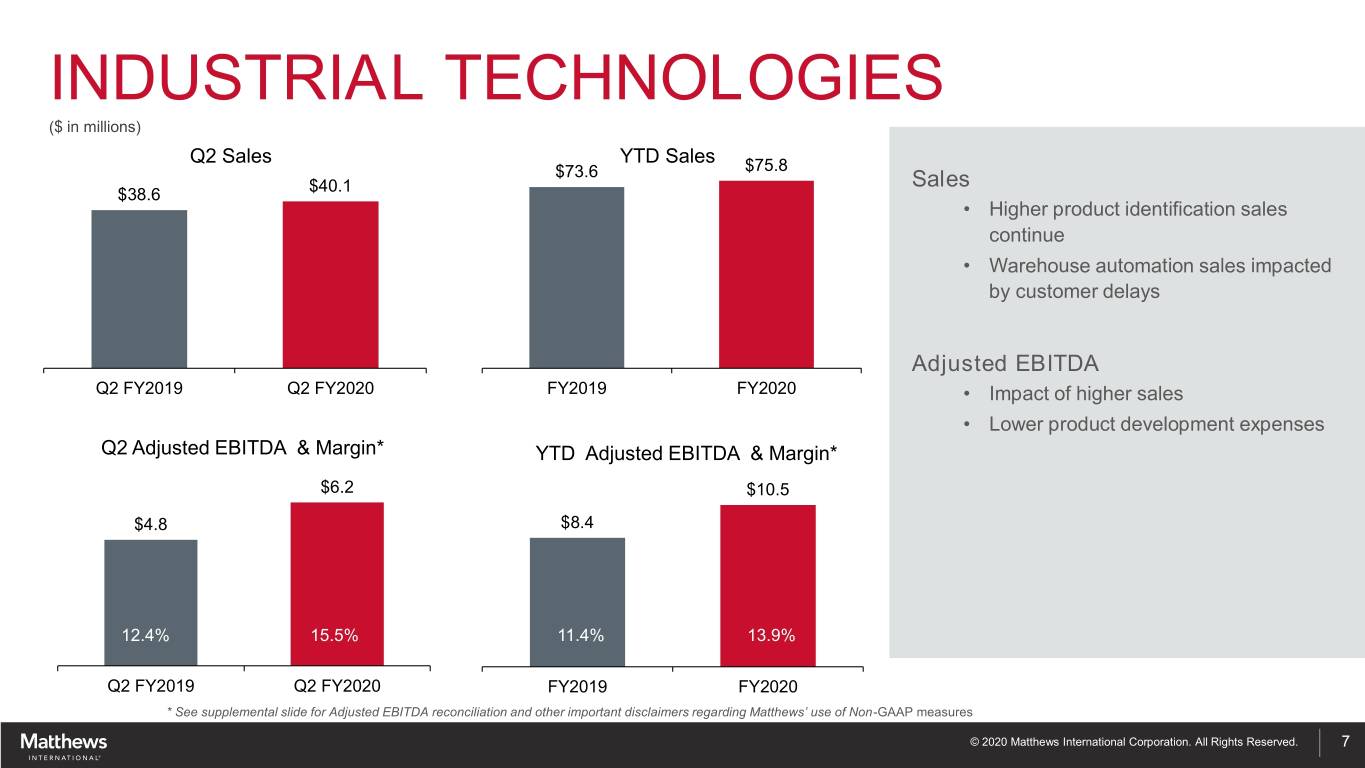 INDUSTRIAL TECHNOLOGIES
($ in millions)

Q2 Sales

$38.6
$40.1

Q2 FY2019
Q2 FY2020

YTD Sales

$73.6
$75.8

FY2019
FY2020

Q2 Adjusted EBITDA & Margin*

$4.8
$6.2

12.4%
15.5%

Q2 FY2019
Q2 FY2020

YTD Adjusted EBITDA & Margin*

$8.4
$10.5

11.4%
13.9%

FY2019
FY2020

Sales
• Higher product identification sales continue
• Warehouse automation sales impacted by customer delays

Adjusted EBITDA
• Impact of higher sales
• Lower product development expenses

* See supplemental slide for Adjusted EBITDA reconciliation and other important disclaimers regarding Matthews' use of Non-GAAP measures

Matthews INTERNATIONAL

© 2020 Matthews International Corporation. All Rights Reserved.
7